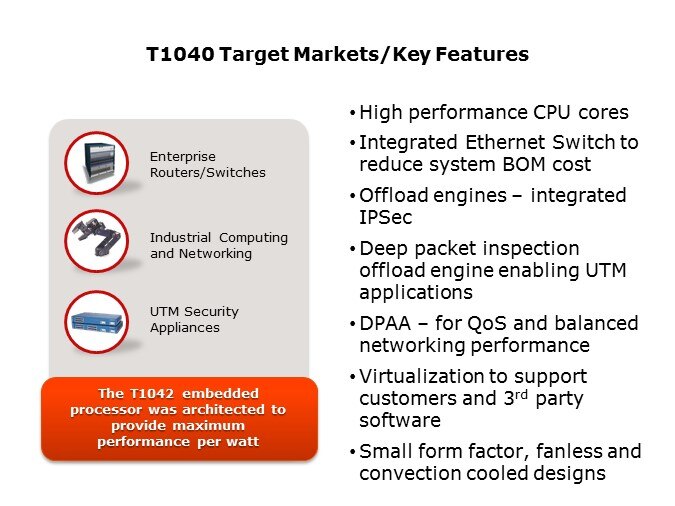 T1040 Target Markets/Key Features

Enterprise Routers/Switches

Industrial Computing and Networking

UTM Security Appliances

The T1042 embedded processor was architected to provide maximum performance per watt

• High performance CPU cores
• Integrated Ethernet Switch to reduce system BOM cost
• Offload engines – integrated IPSec
• Deep packet inspection offload engine enabling UTM applications
• DPAA – for QoS and balanced networking performance
• Virtualization to support customers and 3$^{rd}$ party software
• Small form factor, fanless and convection cooled designs